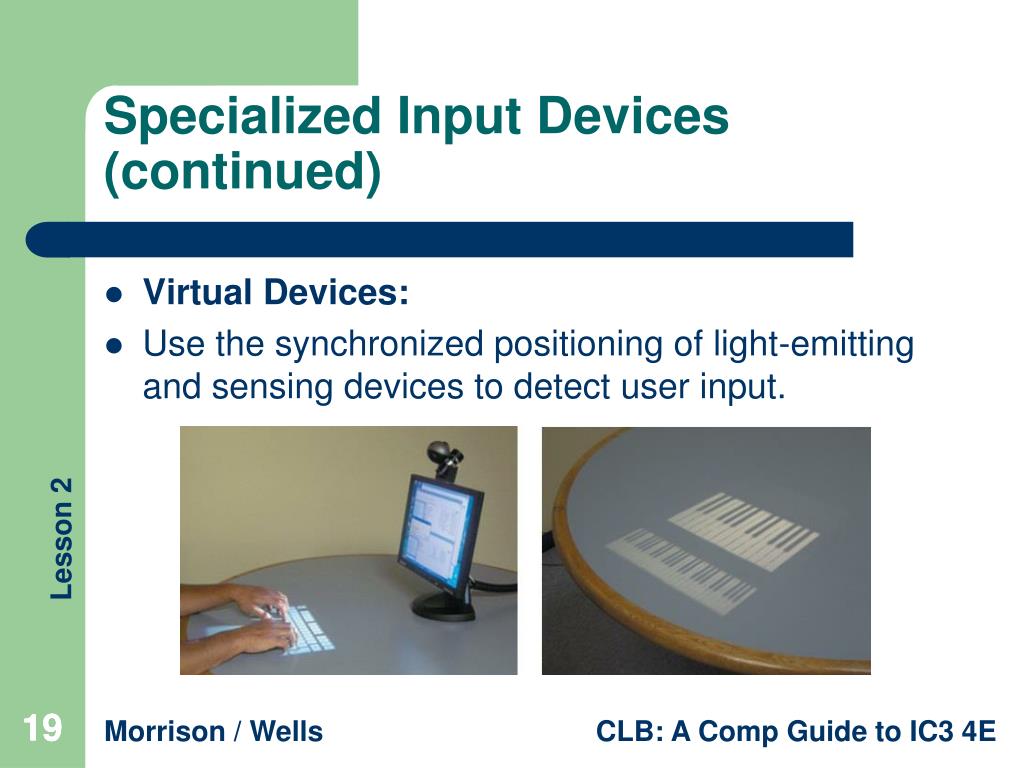 Specialized Input Devices (continued)

- Virtual Devices:
- Use the synchronized positioning of light-emitting and sensing devices to detect user input.

Lesson 2

19

Morrison / Wells

CLB: A Comp Guide to IC3 4E